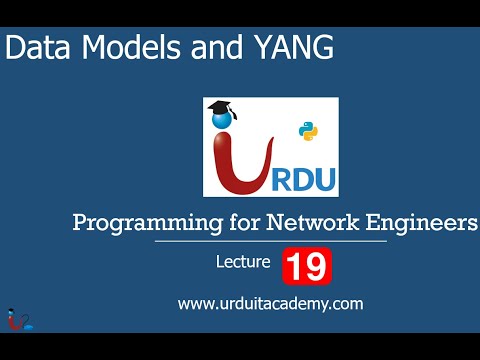 Data Models and YANG

URDU

Programming for Network Engineers

Lecture 19

www.urduitacademy.com